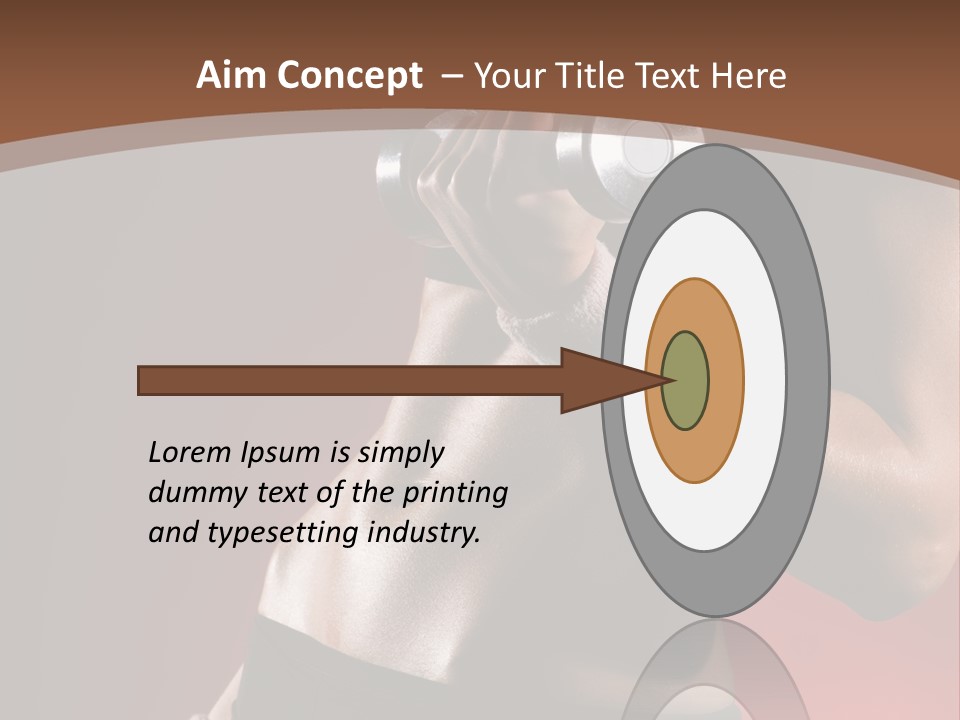 Aim Concept – Your Title Text Here

Lorem Ipsum is simply dummy text of the printing and typesetting industry.